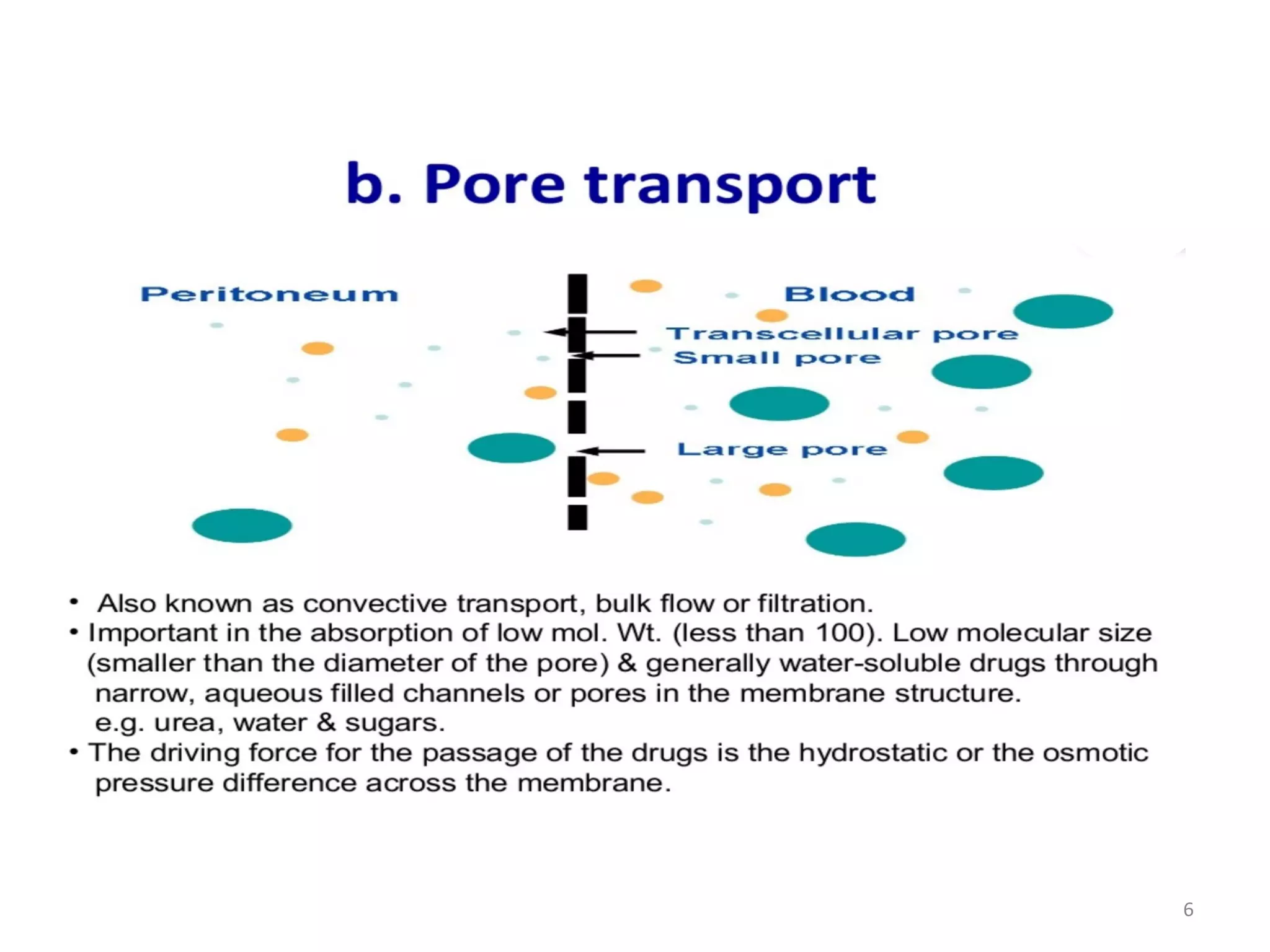 b. Pore transport

Peritoneum

Blood

Transcellular pore
Small pore

Large pore

• Also known as convective transport, bulk flow or filtration.
• Important in the absorption of low mol. Wt. (less than 100). Low molecular size (smaller than the diameter of the pore) & generally water-soluble drugs through narrow, aqueous filled channels or pores in the membrane structure.
e.g. urea, water & sugars.
• The driving force for the passage of the drugs is the hydrostatic or the osmotic pressure difference across the membrane.

6